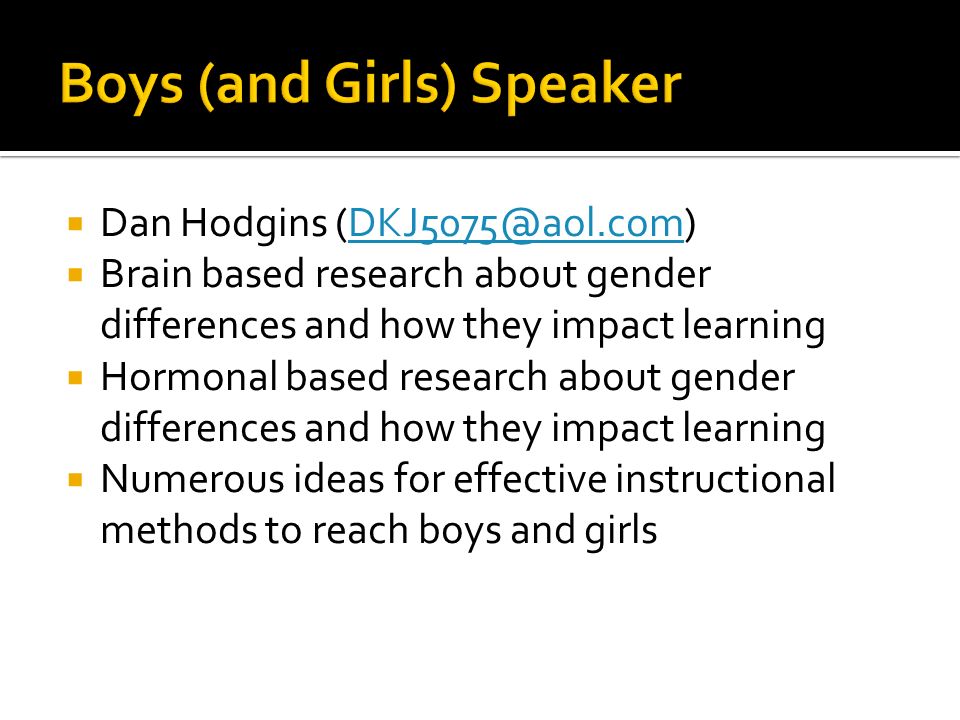 Boys (and Girls) Speaker

- Dan Hodgins (DKJ5075@aol.com)
- Brain based research about gender differences and how they impact learning
- Hormonal based research about gender differences and how they impact learning
- Numerous ideas for effective instructional methods to reach boys and girls